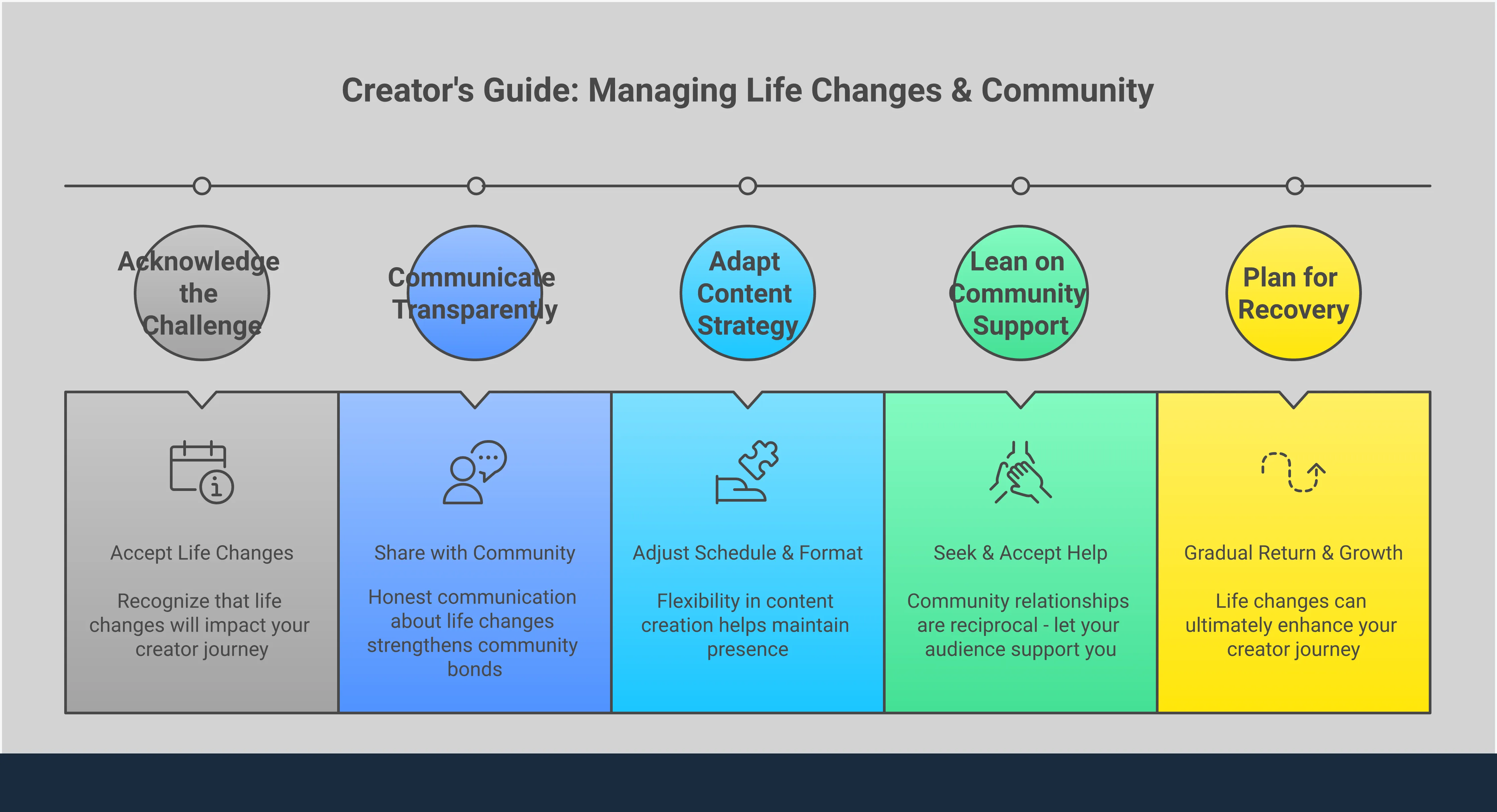 Creator's Guide: Managing Life Changes & Community

Acknowledge the Challenge

Accept Life Changes

Recognize that life changes will impact your creator journey

Communicate Transparently

Share with Community

Honest communication about life changes strengthens community bonds

Adapt Content Strategy

Adjust Schedule & Format

Flexibility in content creation helps maintain presence

Lean on Community Support

Seek & Accept Help

Community relationships are reciprocal - let your audience support you

Plan for Recovery

Gradual Return & Growth

Life changes can ultimately enhance your creator journey